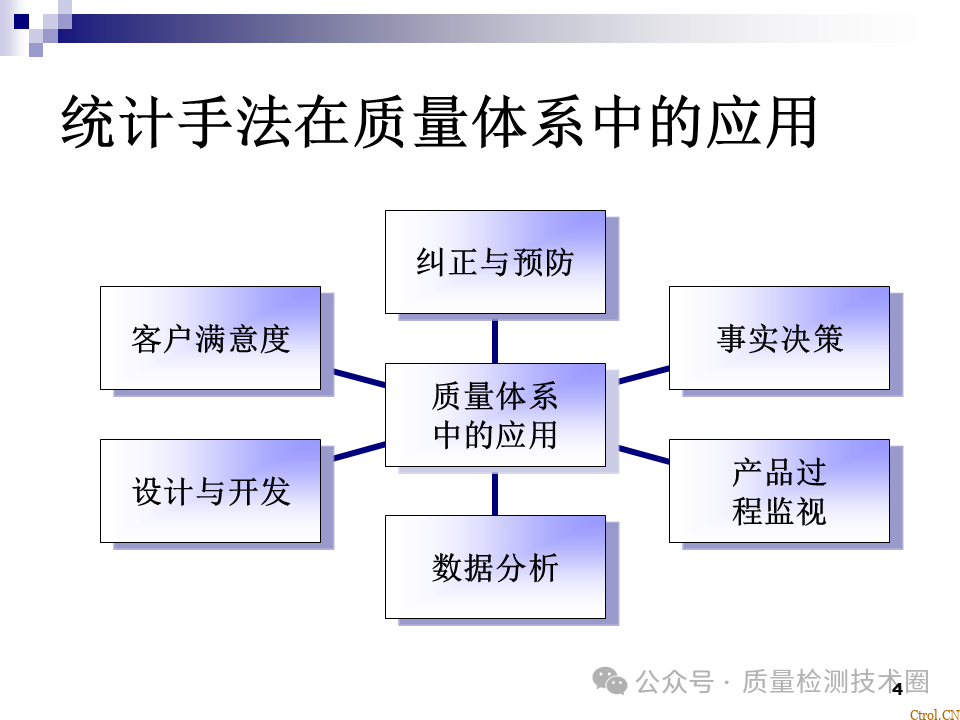 统计手法在质量体系中的应用

纠正与预防

客户满意度

事实决策

质量体系中的应用

设计与开发

产品过程监视

数据分析

公众号 · 质量检测技术圈

4

Ctrol.CN